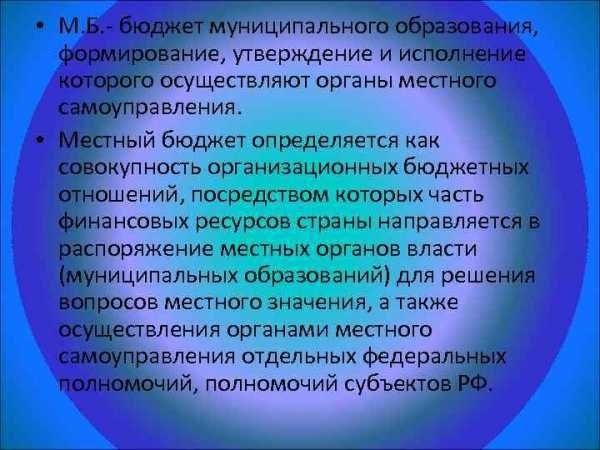 • М.Б.- бюджет муниципального образования, формирование, утверждение и исполнение которого осуществляют органы местного самоуправления.

• Местный бюджет определяется как совокупность организационных бюджетных отношений, посредством которых часть финансовых ресурсов страны направляется в распоряжение местных органов власти (муниципальных образований) для решения вопросов местного значения, а также осуществления органами местного самоуправления отдельных федеральных полномочий, полномочий субъектов РФ.